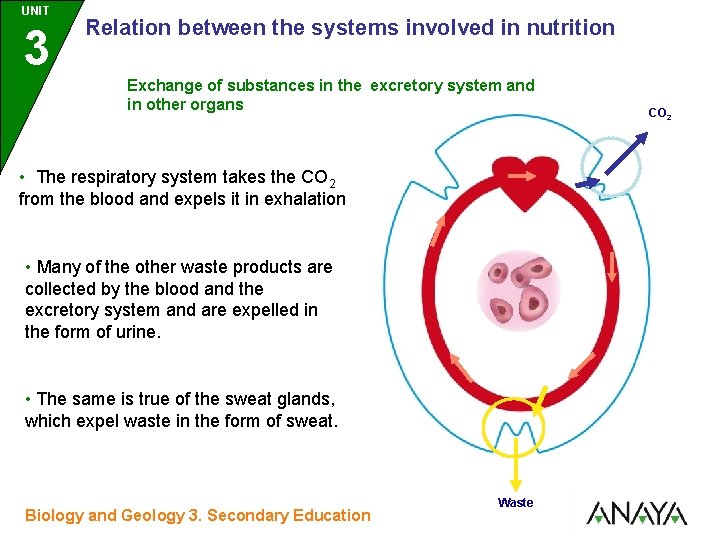 UNIT
3

Relation between the systems involved in nutrition

Exchange of substances in the excretory system and in other organs

• The respiratory system takes the $CO_2$ from the blood and expels it in exhalation

• Many of the other waste products are collected by the blood and the excretory system and are expelled in the form of urine.

• The same is true of the sweat glands, which expel waste in the form of sweat.

$CO_2$

Waste

Biology and Geology 3. Secondary Education

ANAYA